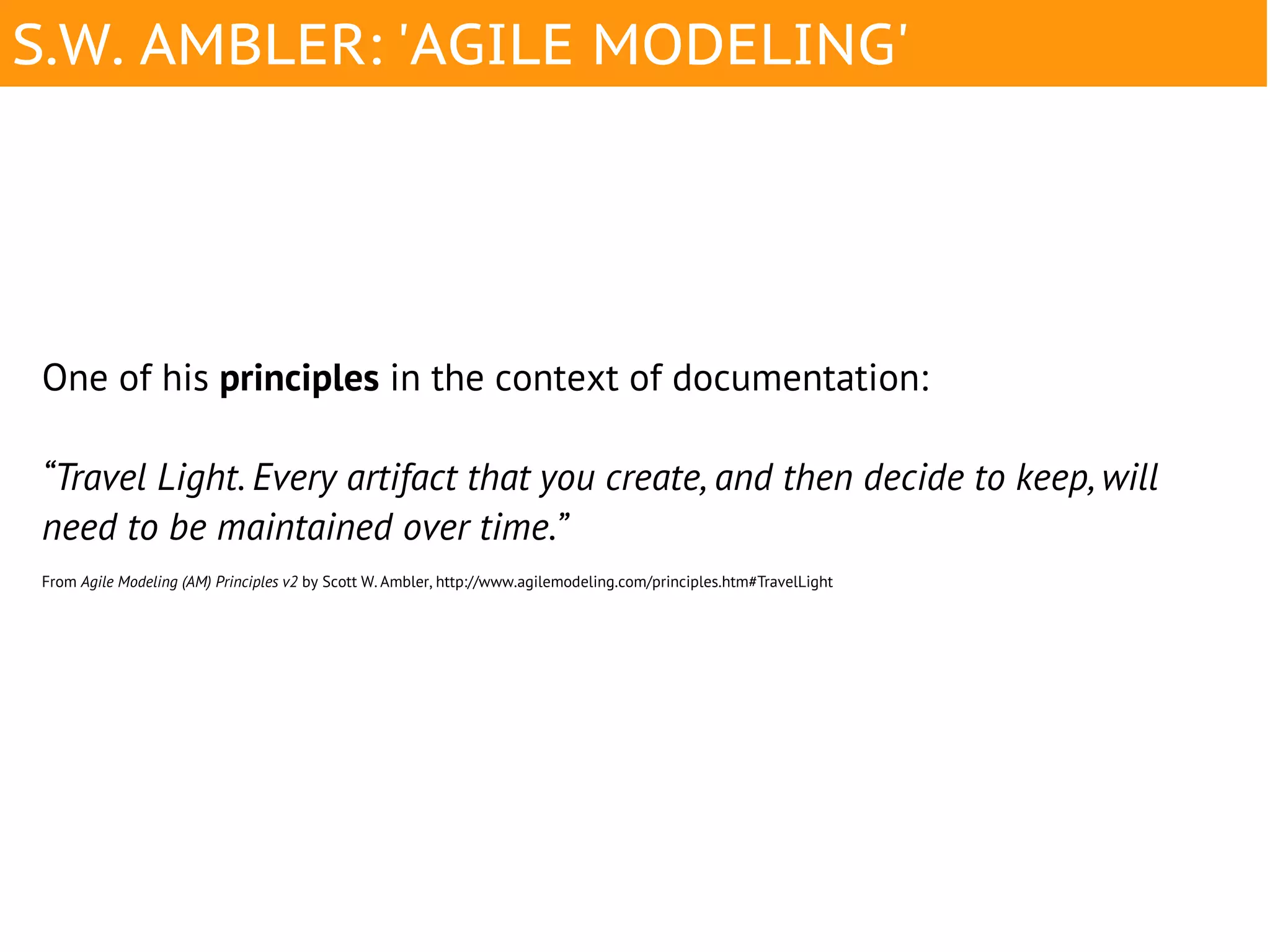 S.W. AMBLER: 'AGILE MODELING'

One of his principles in the context of documentation:

“Travel Light. Every artifact that you create, and then decide to keep, will need to be maintained over time.”

From Agile Modeling (AM) Principles v2 by Scott W. Ambler, http://www.agilemodeling.com/principles.htm#TravelLight